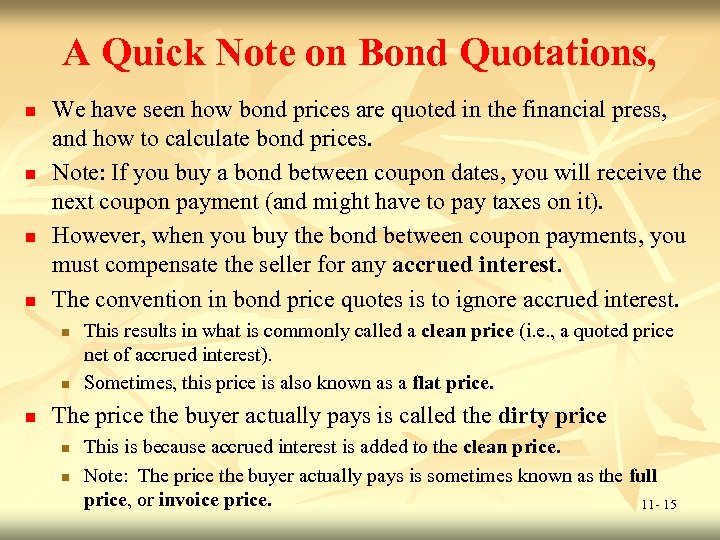 A Quick Note on Bond Quotations,

We have seen how bond prices are quoted in the financial press, and how to calculate bond prices.

Note: If you buy a bond between coupon dates, you will receive the next coupon payment (and might have to pay taxes on it).

However, when you buy the bond between coupon payments, you must compensate the seller for any accrued interest.

The convention in bond price quotes is to ignore accrued interest.

This results in what is commonly called a clean price (i.e., a quoted price net of accrued interest).

Sometimes, this price is also known as a flat price.

The price the buyer actually pays is called the dirty price

This is because accrued interest is added to the clean price.

Note: The price the buyer actually pays is sometimes known as the full price, or invoice price.

11- 15